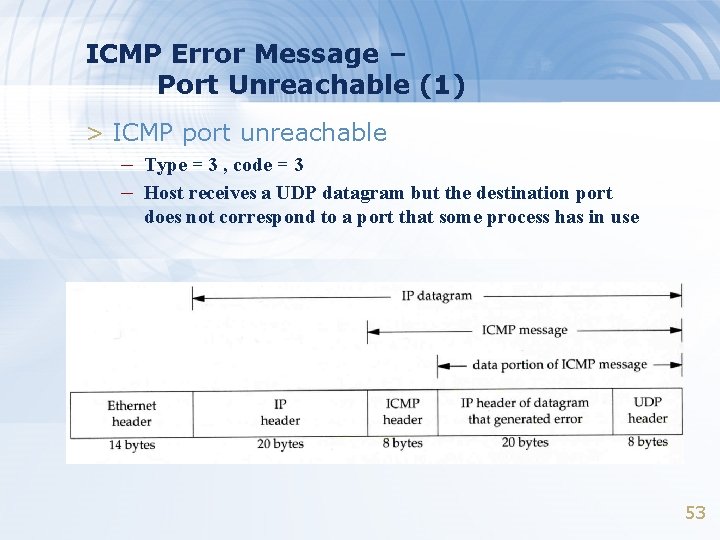 ICMP Error Message –
Port Unreachable (1)

> ICMP port unreachable

– Type = 3 , code = 3

– Host receives a UDP datagram but the destination port does not correspond to a port that some process has in use

IP datagram

ICMP message

data portion of ICMP message

| Ethernet header | IP header | ICMP header | IP header of datagram that generated error | UDP header |
|---|---|---|---|---|
| 14 bytes | 20 bytes | 8 bytes | 20 bytes | 8 bytes |

53